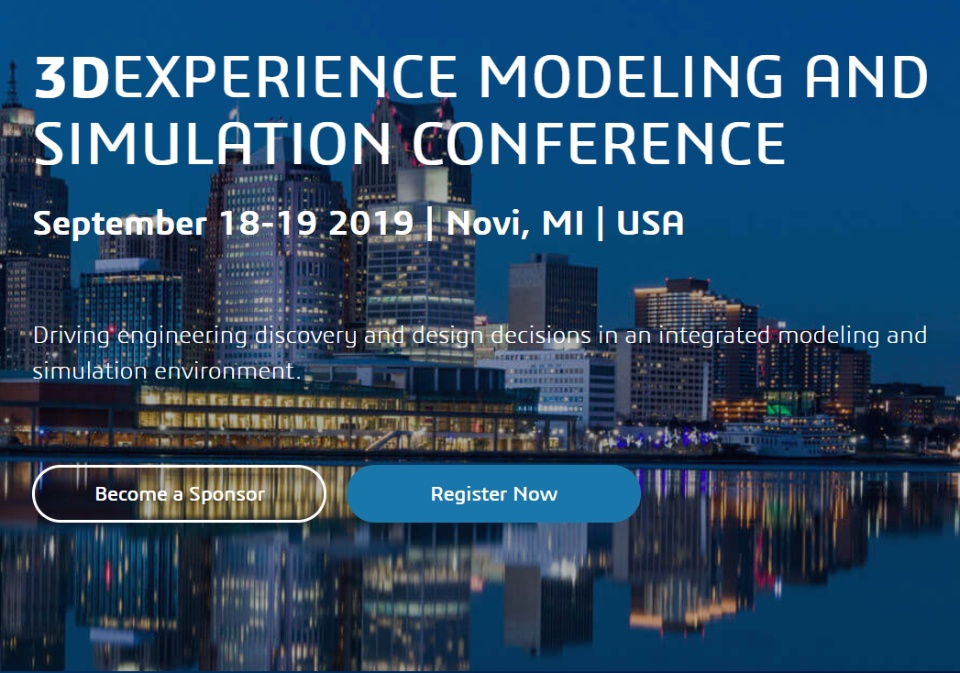 3DEXPERIENCE MODELING AND SIMULATION CONFERENCE

September 18-19 2019 | Novi, MI | USA

Driving engineering discovery and design decisions in an integrated modeling and simulation environment.

Become a Sponsor

Register Now